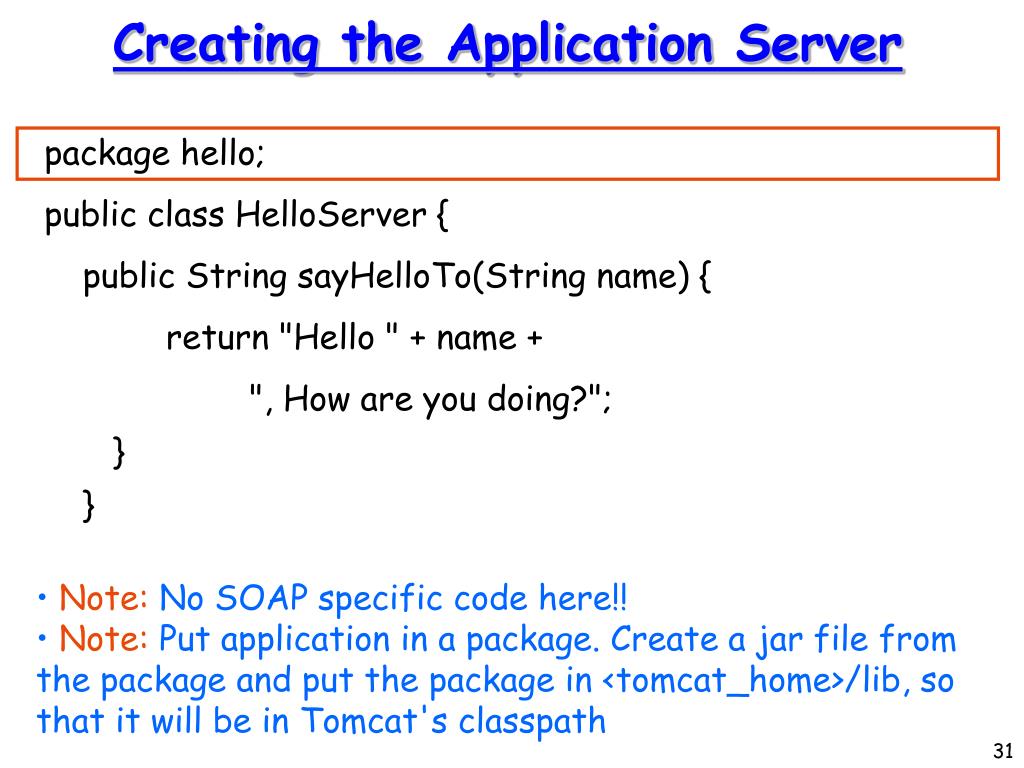 Creating the Application Server

package hello;

public class HelloServer {

public String sayHelloTo(String name) {

return "Hello " + name +

", How are you doing?";

}

}

• Note: No SOAP specific code here!!
• Note: Put application in a package. Create a jar file from the package and put the package in <tomcat_home>/lib, so that it will be in Tomcat's classpath

31